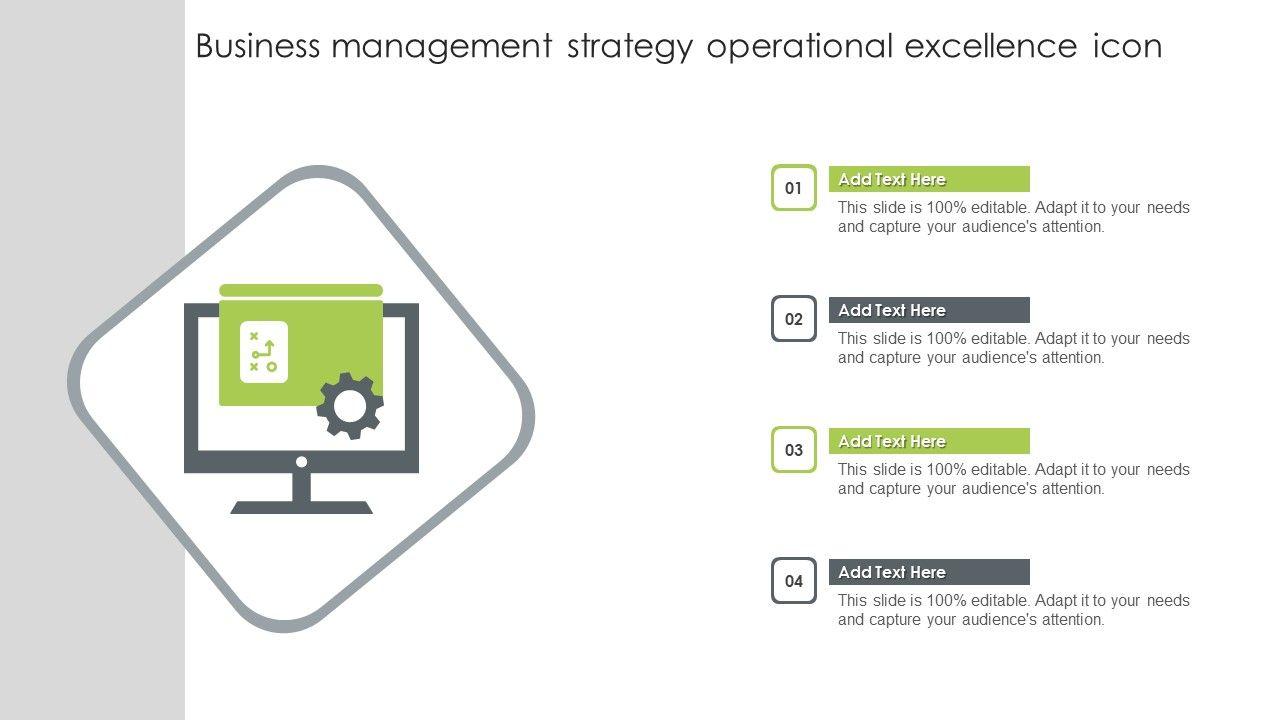 Business management strategy operational excellence icon

01

Add Text Here

This slide is 100% editable. Adapt it to your needs and capture your audience's attention.

02

Add Text Here

This slide is 100% editable. Adapt it to your needs and capture your audience's attention.

03

Add Text Here

This slide is 100% editable. Adapt it to your needs and capture your audience's attention.

04

Add Text Here

This slide is 100% editable. Adapt it to your needs and capture your audience's attention.